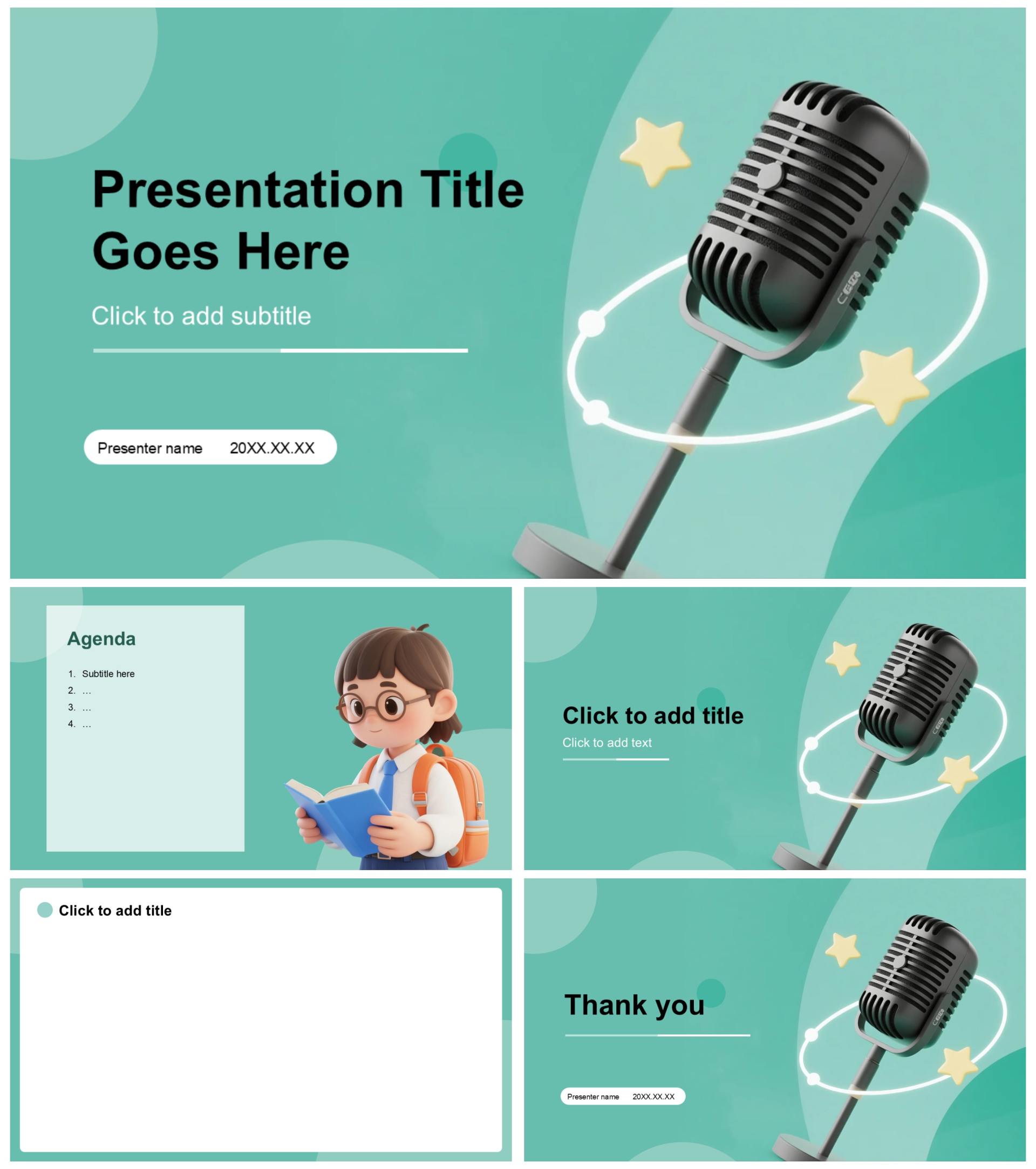 Presentation Title Goes Here

Click to add subtitle

Presenter name 20XX.XX.XX

Agenda

1. Subtitle here
2. …
3. …
4. …

Click to add title

Click to add text

Click to add title

Thank you

Presenter name 20XX.XX.XX